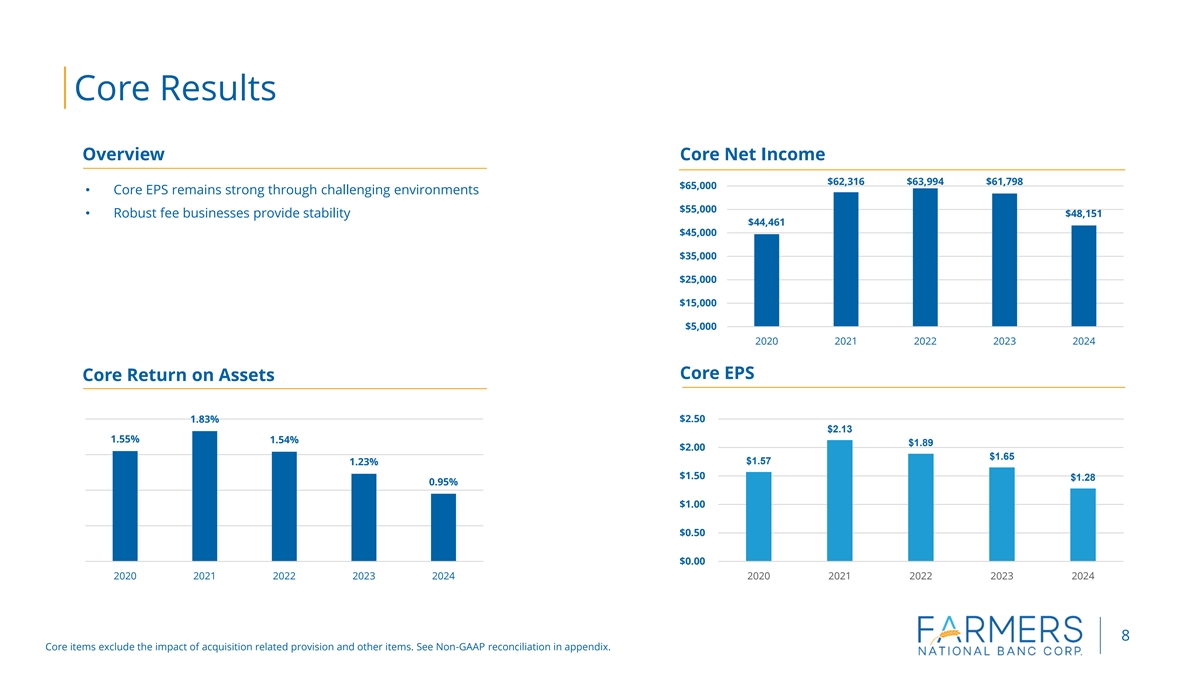 Core Results

Overview

• Core EPS remains strong through challenging environments
• Robust fee businesses provide stability

Core Net Income

$65,000
$55,000
$45,000
$35,000
$25,000
$15,000
$5,000

$44,461 $62,316 $63,994 $61,798 $48,151

2020 2021 2022 2023 2024

Core Return on Assets

1.55% 1.83% 1.54% 1.23% 0.95%

2020 2021 2022 2023 2024

Core EPS

$2.50
$2.00
$1.50
$1.00
$0.50
$0.00

$1.57 $2.13 $1.89 $1.65 $1.28

2020 2021 2022 2023 2024

Core items exclude the impact of acquisition related provision and other items. See Non-GAAP reconciliation in appendix.

FARMERS NATIONAL BANC CORP.

8